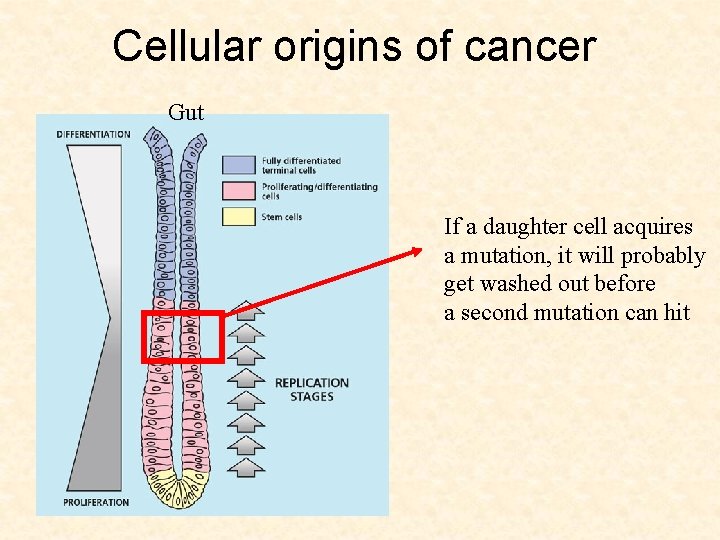 Cellular origins of cancer

Gut

DIFFERENTIATION

Fully differentiated terminal cells

Proliferating/differentiating cells

Stem cells

REPLICATION STAGES

PROLIFERATION

If a daughter cell acquires a mutation, it will probably get washed out before a second mutation can hit